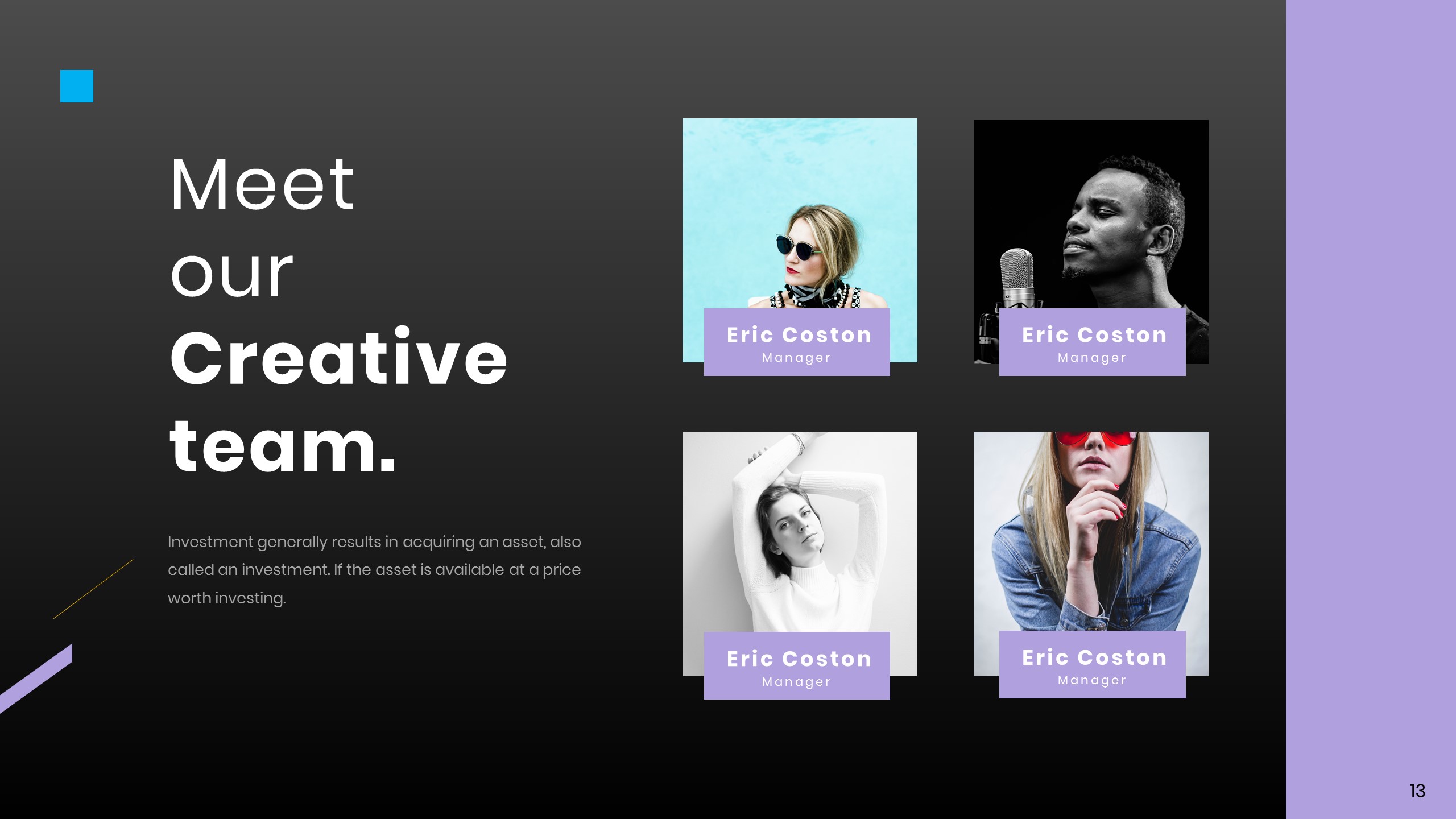 Meet
our
Creative
team.

Investment generally results in acquiring an asset, also called an investment. If the asset is available at a price worth investing.

Eric Coston
Manager

Eric Coston
Manager

Eric Coston
Manager

Eric Coston
Manager

13